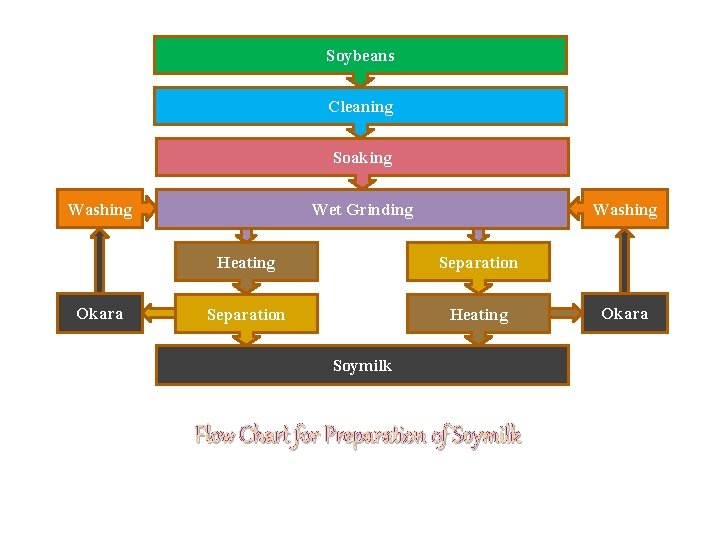 Soybeans

Cleaning

Soaking

Washing

Wet Grinding

Washing

Heating

Separation

Okara

Separation

Heating

Okara

Soymilk

Flow Chart for Preparation of Soymilk